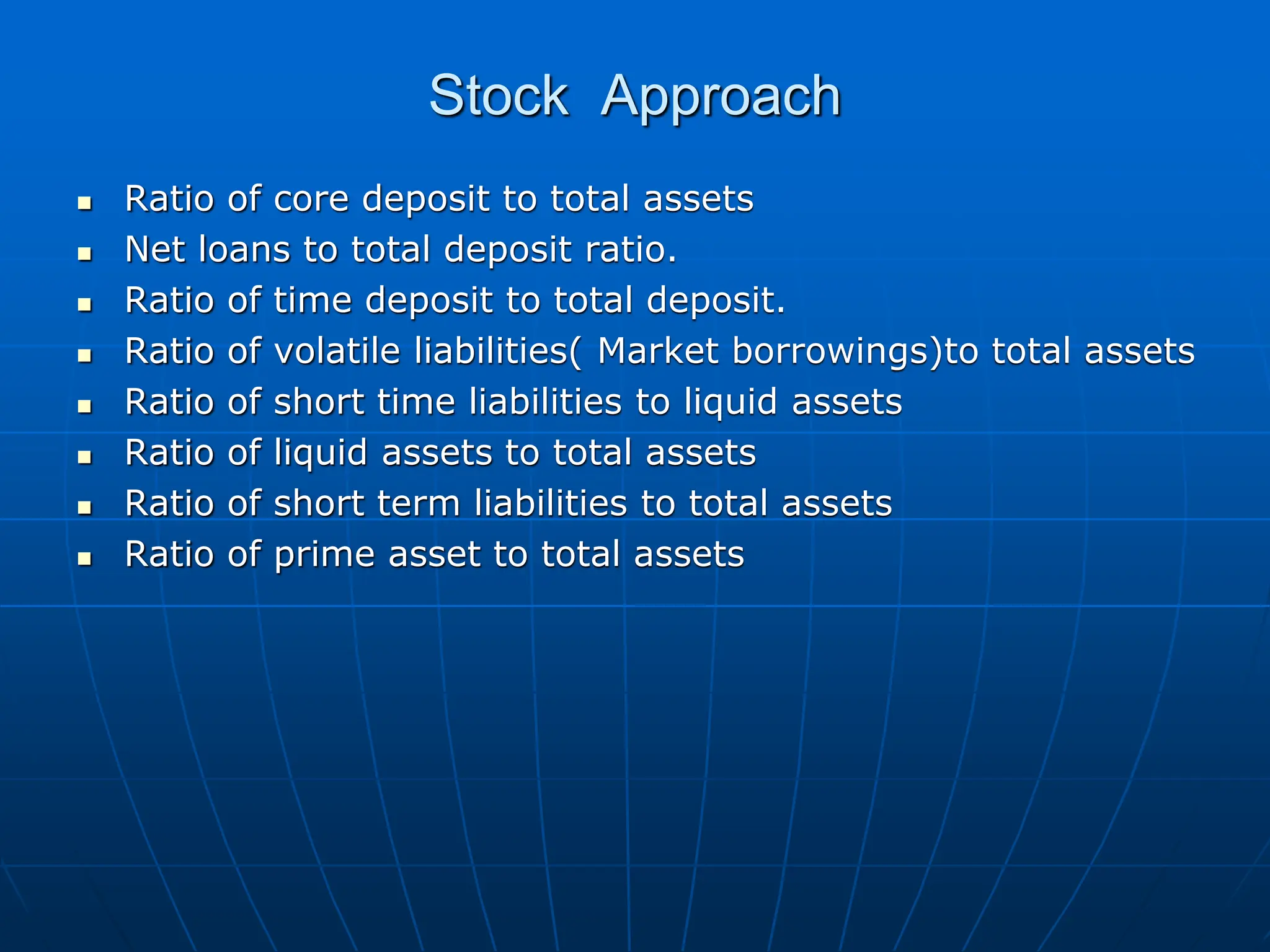 Stock Approach

- Ratio of core deposit to total assets
- Net loans to total deposit ratio.
- Ratio of time deposit to total deposit.
- Ratio of volatile liabilities( Market borrowings)to total assets
- Ratio of short time liabilities to liquid assets
- Ratio of liquid assets to total assets
- Ratio of short term liabilities to total assets
- Ratio of prime asset to total assets